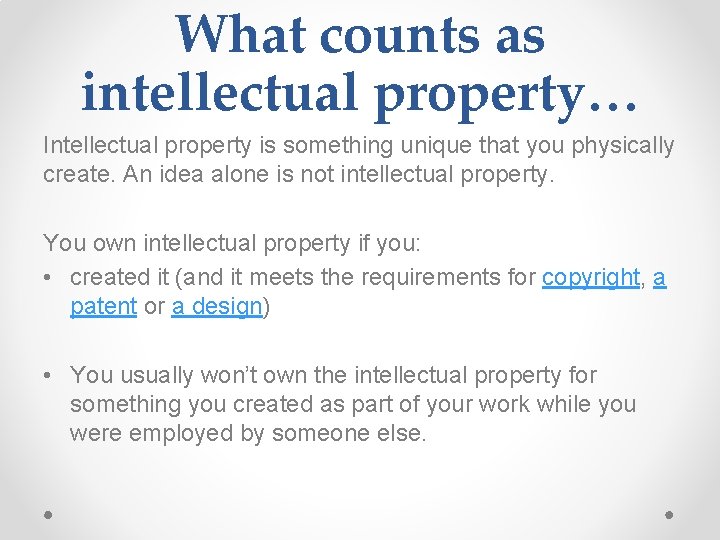 What counts as intellectual property…

Intellectual property is something unique that you physically create. An idea alone is not intellectual property.

You own intellectual property if you:

• created it (and it meets the requirements for copyright, a patent or a design)

• You usually won't own the intellectual property for something you created as part of your work while you were employed by someone else.